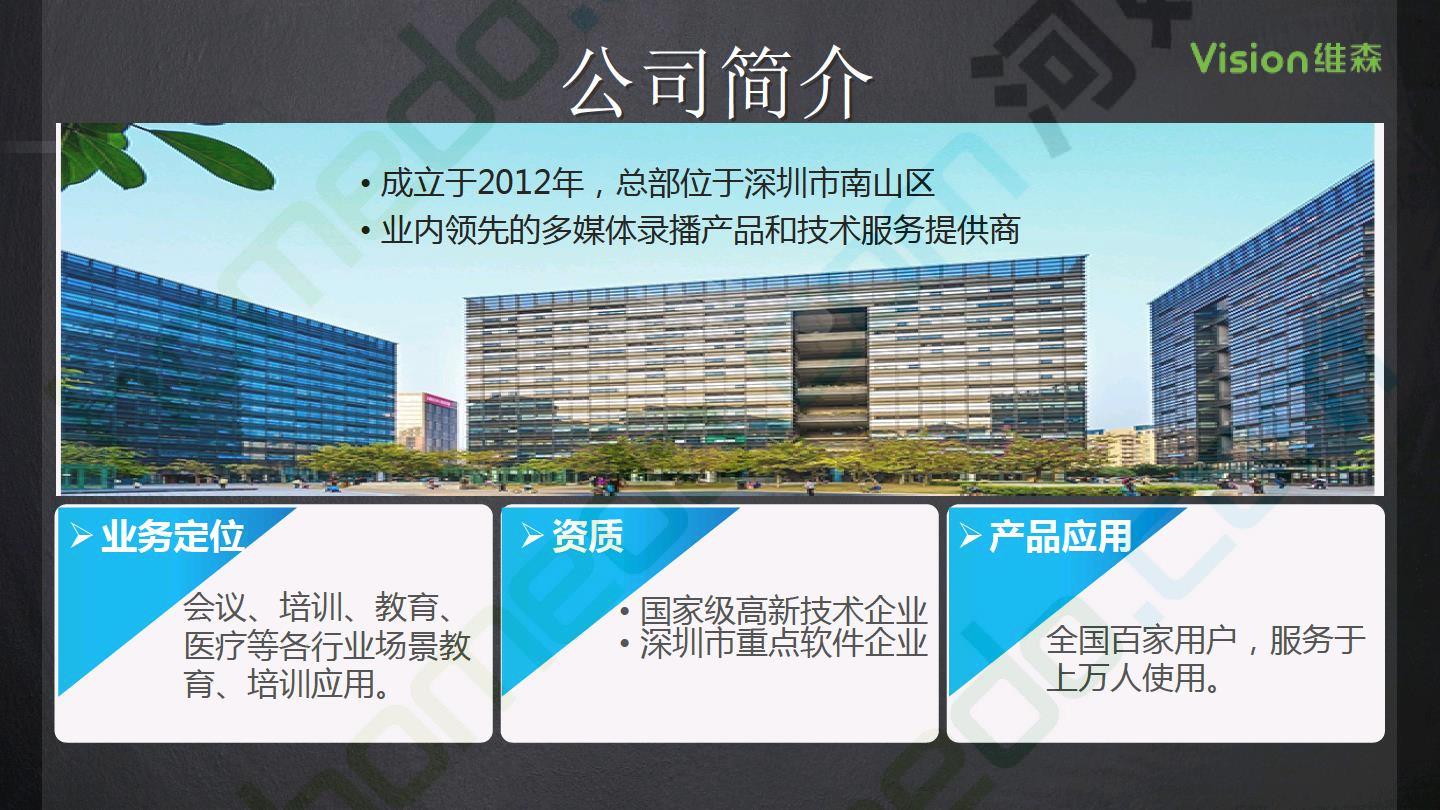 公司简介

Vision维森

• 成立于2012年，总部位于深圳市南山区
• 业内领先的多媒体录播产品和技术服务提供商

➢ 业务定位

会议、培训、教育、医疗等各行业场景教育、培训应用。

➢ 资质

• 国家级高新技术企业
• 深圳市重点软件企业

➢ 产品应用

全国百家用户，服务于上万人使用。